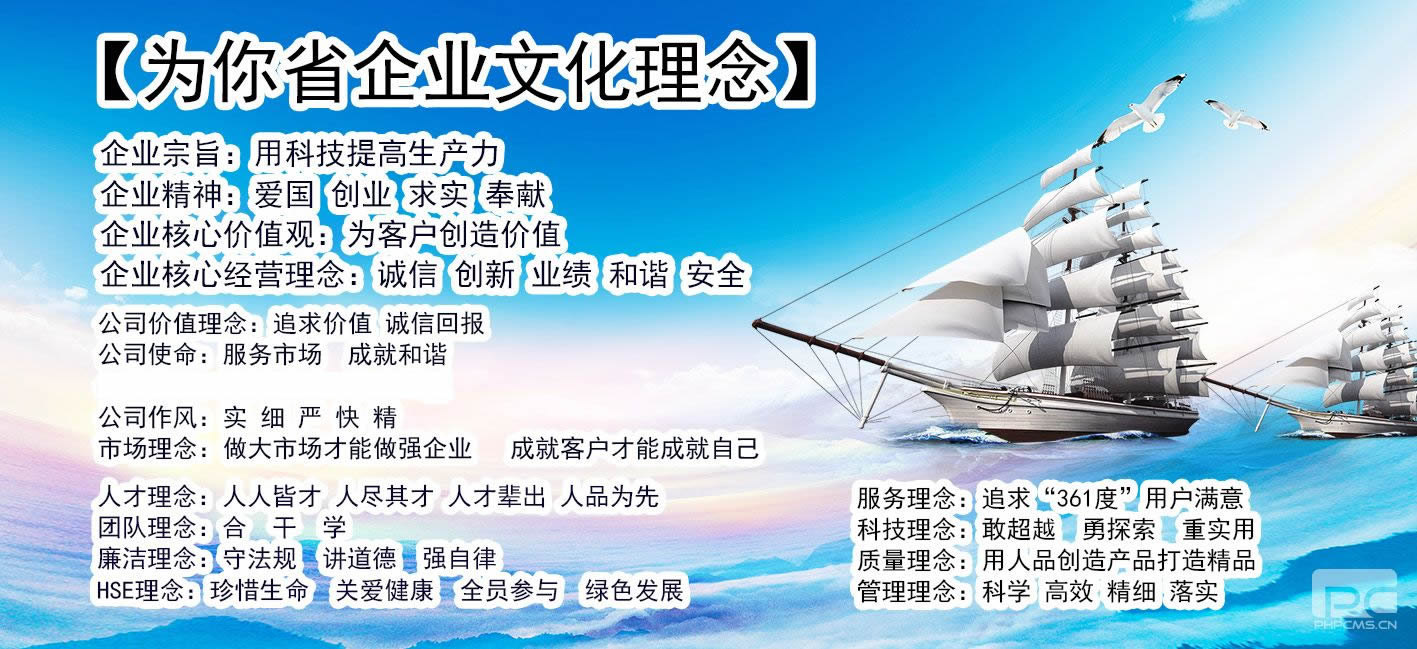 【为你省企业文化理念】

企业宗旨：用科技提高生产力
企业精神：爱国 创业 求实 奉献
企业核心价值观：为客户创造价值
企业核心经营理念：诚信 创新 业绩 和谐 安全

公司价值理念：追求价值 诚信回报
公司使命：服务市场 成就和谐

公司作风：实 细 严 快 精
市场理念：做大市场才能做强企业 成就客户才能成就自己

人才理念：人人皆才 人尽其才 人才辈出 人品为先
团队理念：合 干 学
廉洁理念：守法规 讲道德 强自律
HSE理念：珍惜生命 关爱健康 全员参与 绿色发展

服务理念：追求“361度”用户满意
科技理念：敢超越 勇探索 重实用
质量理念：用人品创造产品打造精品
管理理念：科学 高效 精细 落实

PC
PHPCMS.CN